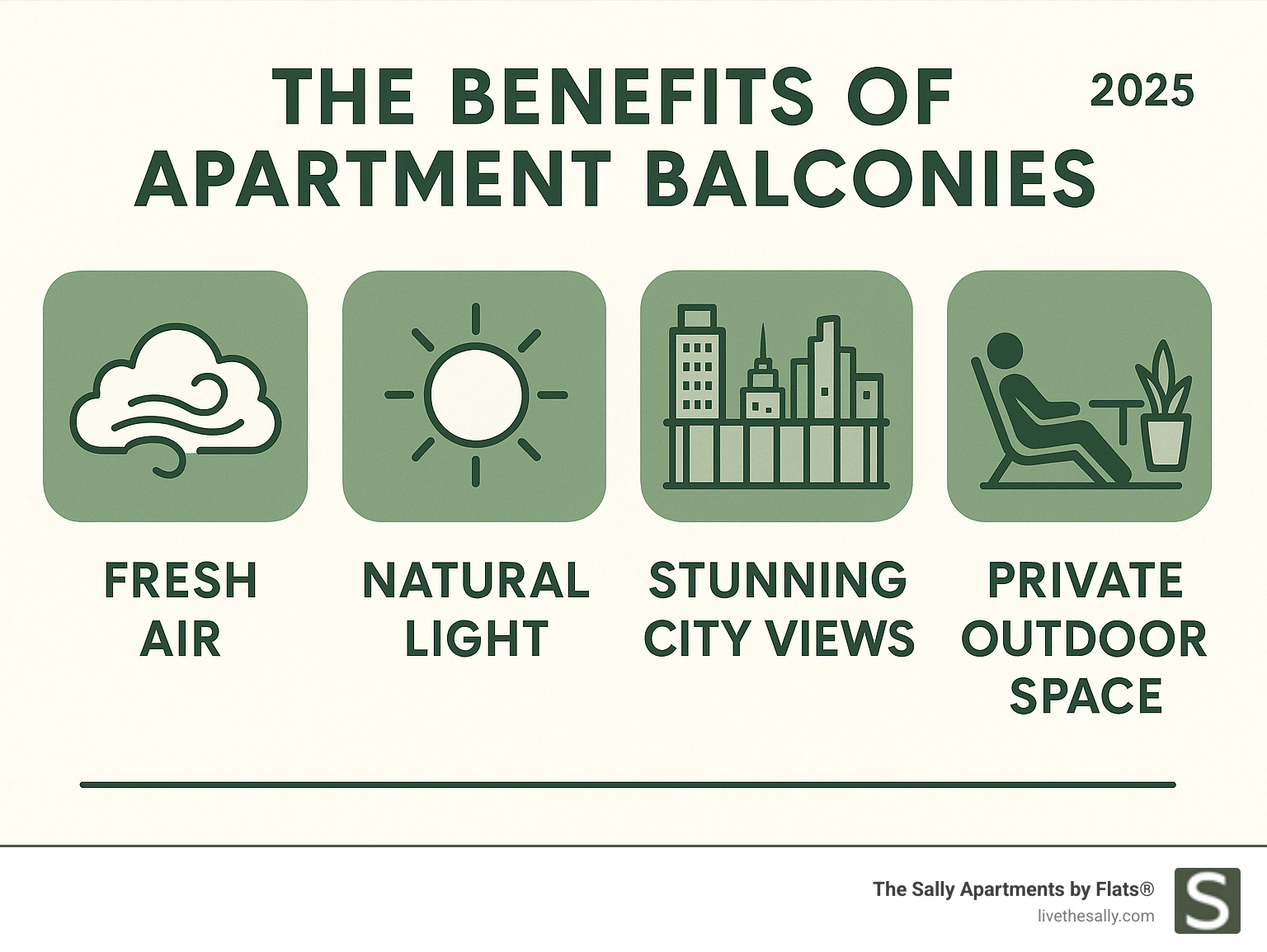 THE BENEFITS OF APARTMENT BALCONIES

2025

FRESH AIR

NATURAL LIGHT

STUNNING CITY VIEWS

PRIVATE OUTDOOR SPACE

The Sally Apartments by Flats®
livethesally.com

S